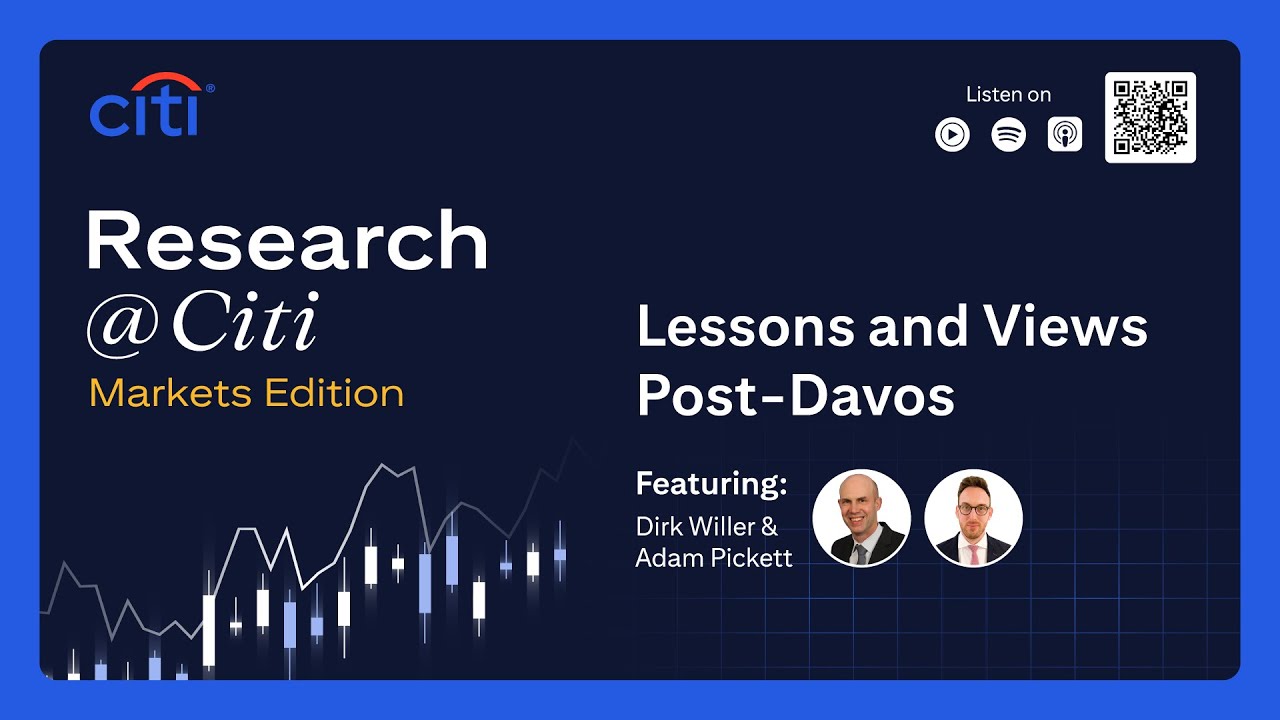 citi®

Listen on

Research
@Citi
Markets Edition

Lessons and Views Post-Davos

Featuring:
Dirk Willer & Adam Pickett